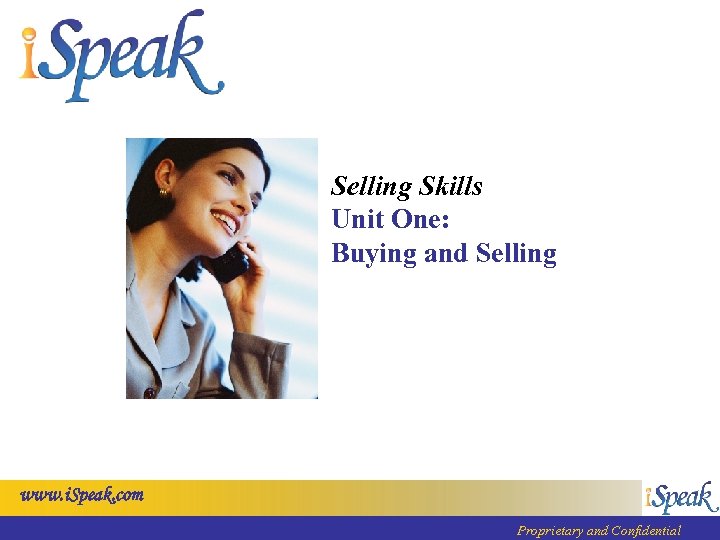 iSpeak

Selling Skills
Unit One:
Buying and Selling

www.iSpeak.com

iSpeak

Proprietary and Confidential